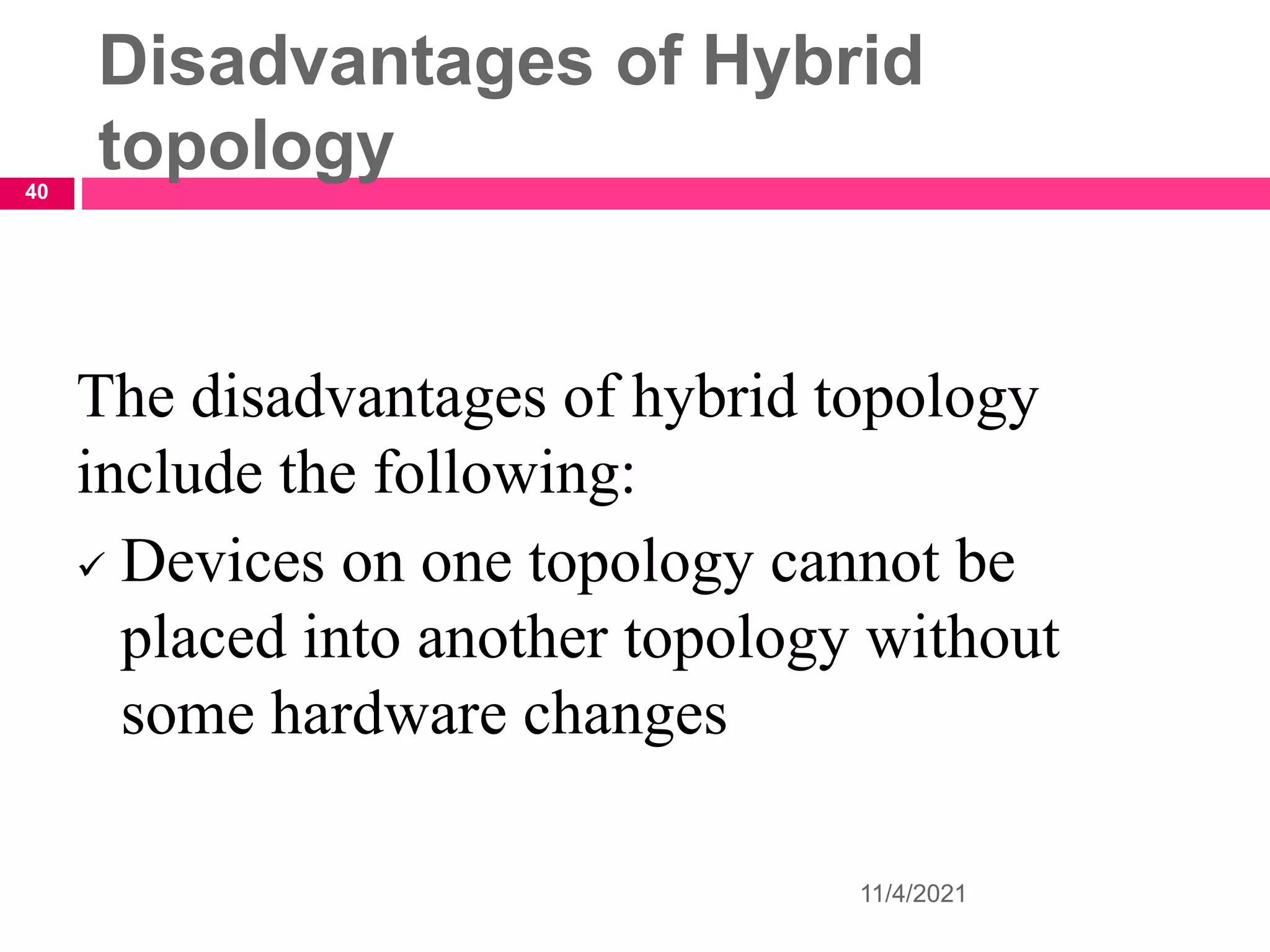 Disadvantages of Hybrid topology

40

The disadvantages of hybrid topology include the following:

✓ Devices on one topology cannot be placed into another topology without some hardware changes

11/4/2021